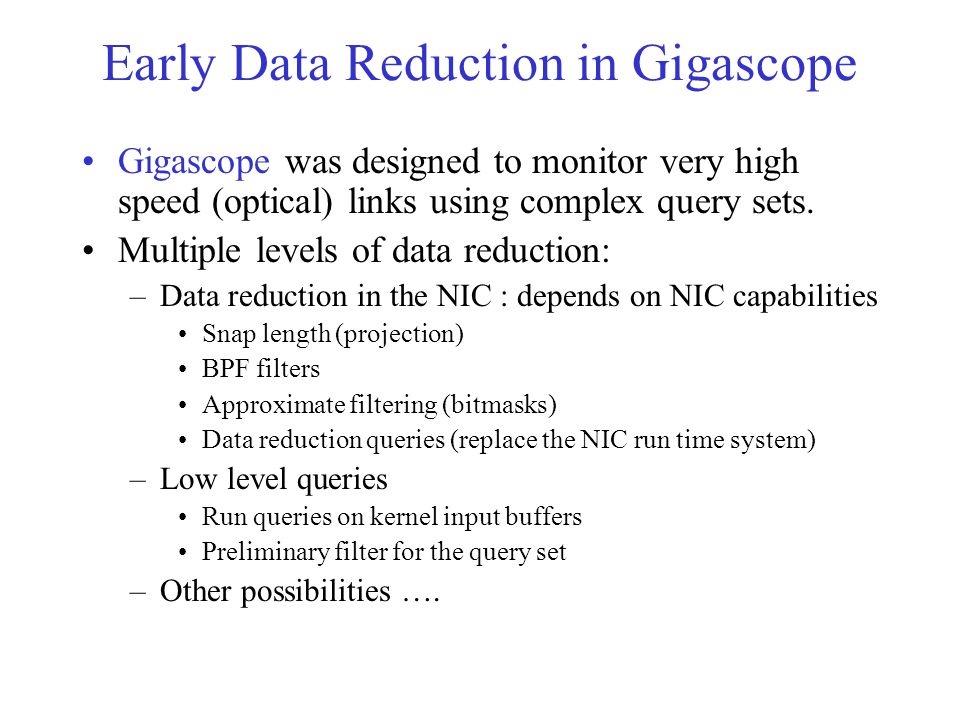 Early Data Reduction in Gigascope

• Gigascope was designed to monitor very high speed (optical) links using complex query sets.
• Multiple levels of data reduction:
– Data reduction in the NIC : depends on NIC capabilities
• Snap length (projection)
• BPF filters
• Approximate filtering (bitmasks)
• Data reduction queries (replace the NIC run time system)
– Low level queries
• Run queries on kernel input buffers
• Preliminary filter for the query set
– Other possibilities ….